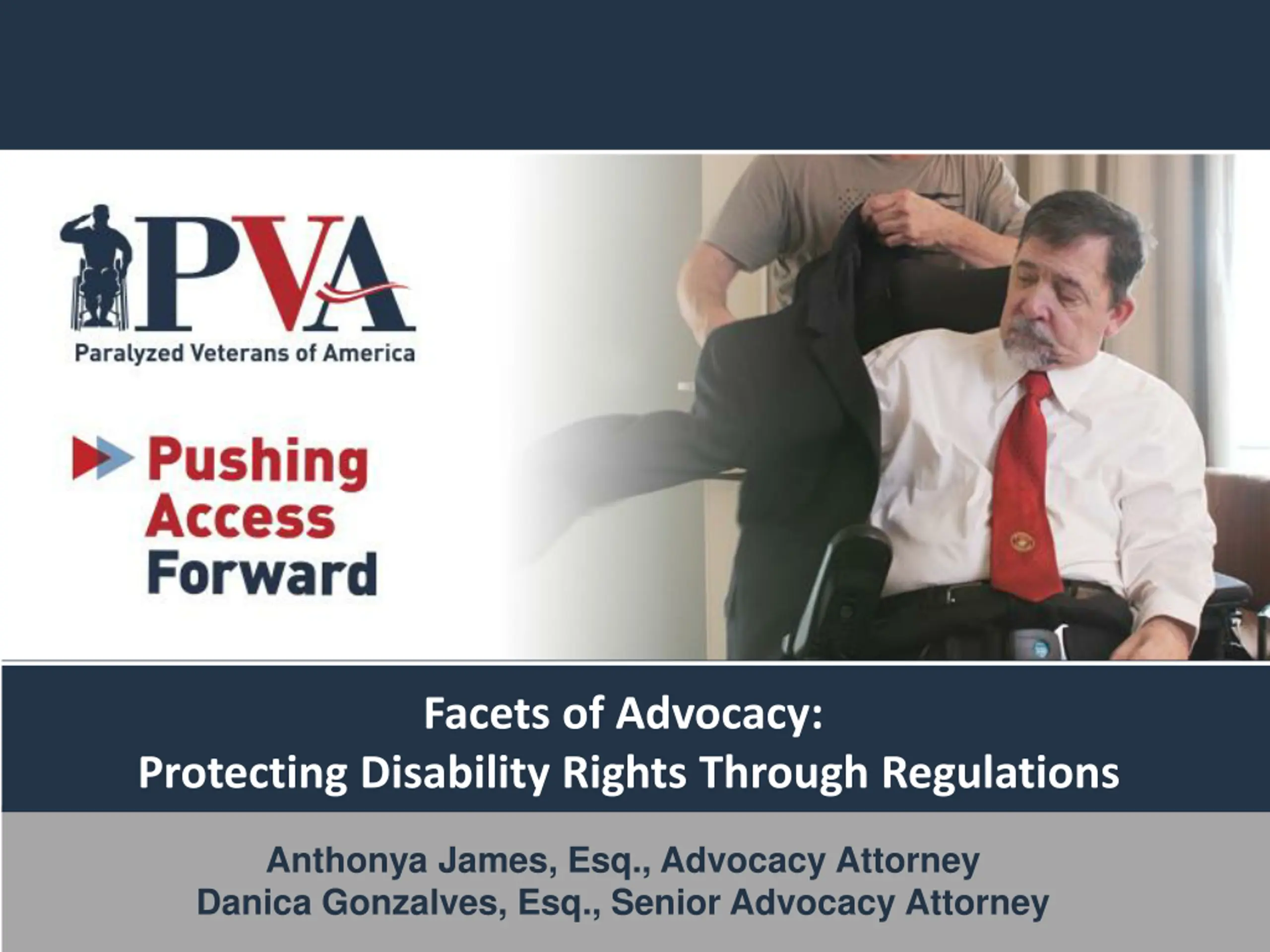 PVA
Paralyzed Veterans of America

Pushing Access Forward

Facets of Advocacy:
Protecting Disability Rights Through Regulations

Anthonya James, Esq., Advocacy Attorney
Danica Gonzalves, Esq., Senior Advocacy Attorney